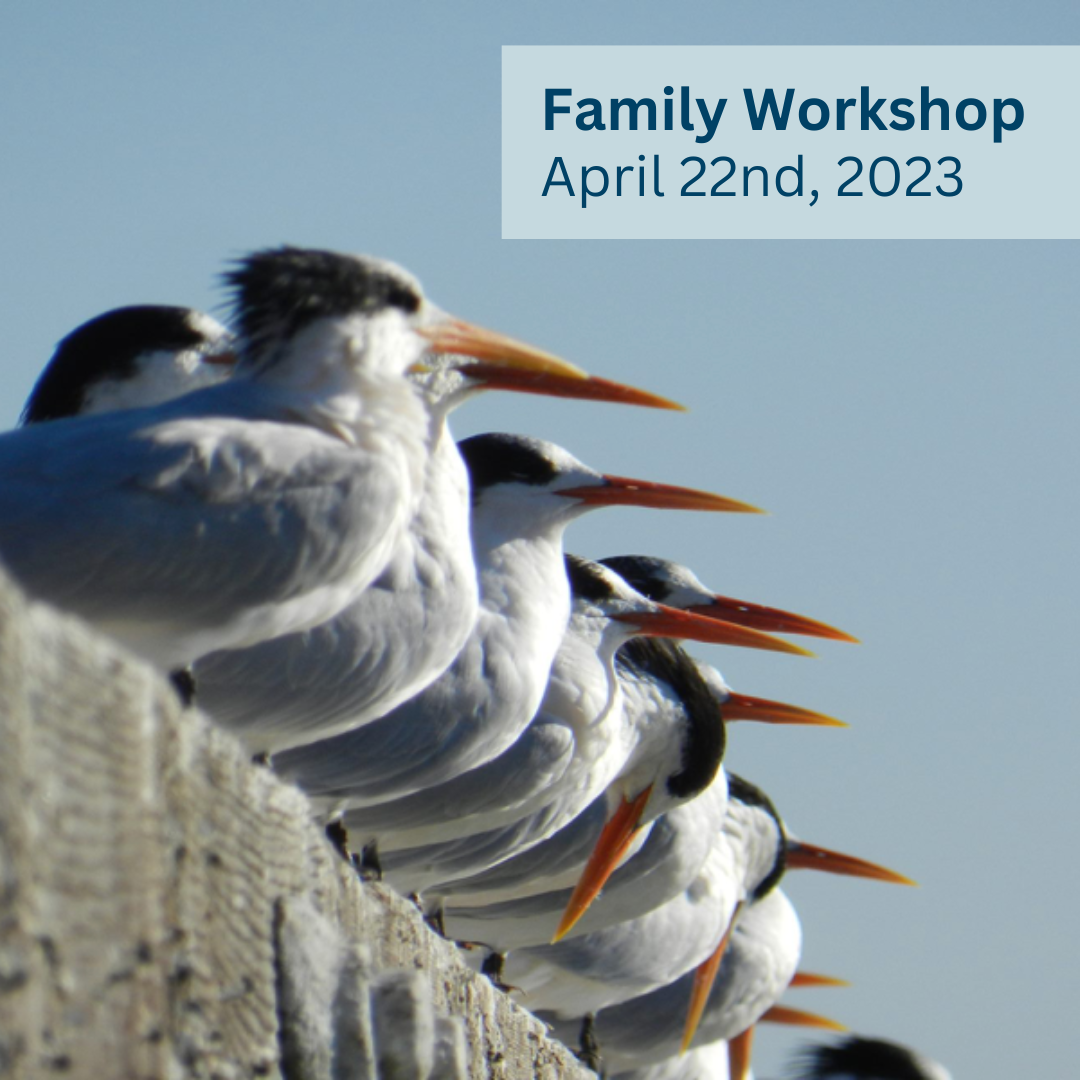 Family Workshop
April 22nd, 2023